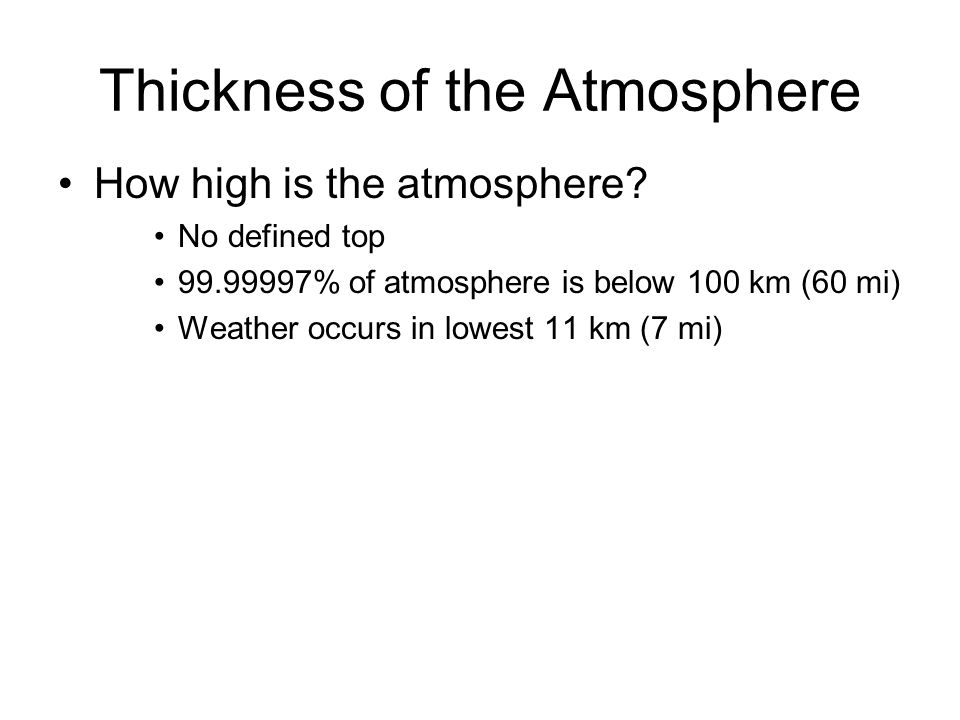 Thickness of the Atmosphere

• How high is the atmosphere?
  • No defined top
  • 99.99997% of atmosphere is below 100 km (60 mi)
  • Weather occurs in lowest 11 km (7 mi)